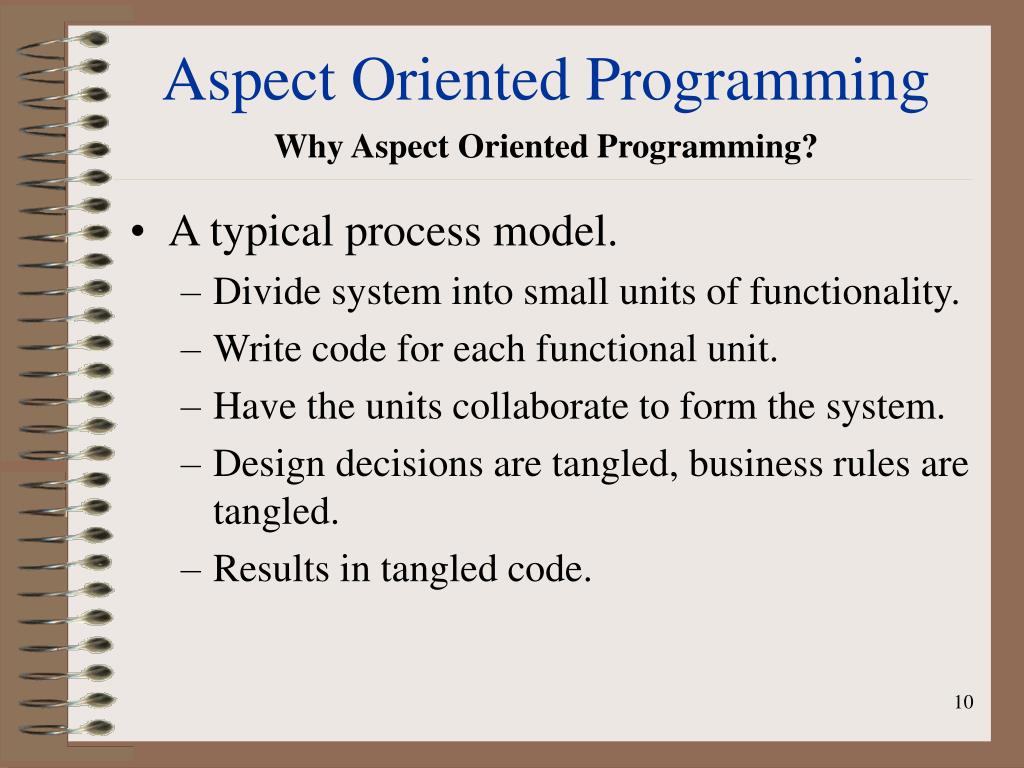 Aspect Oriented Programming

Why Aspect Oriented Programming?

• A typical process model.
– Divide system into small units of functionality.
– Write code for each functional unit.
– Have the units collaborate to form the system.
– Design decisions are tangled, business rules are tangled.
– Results in tangled code.

10